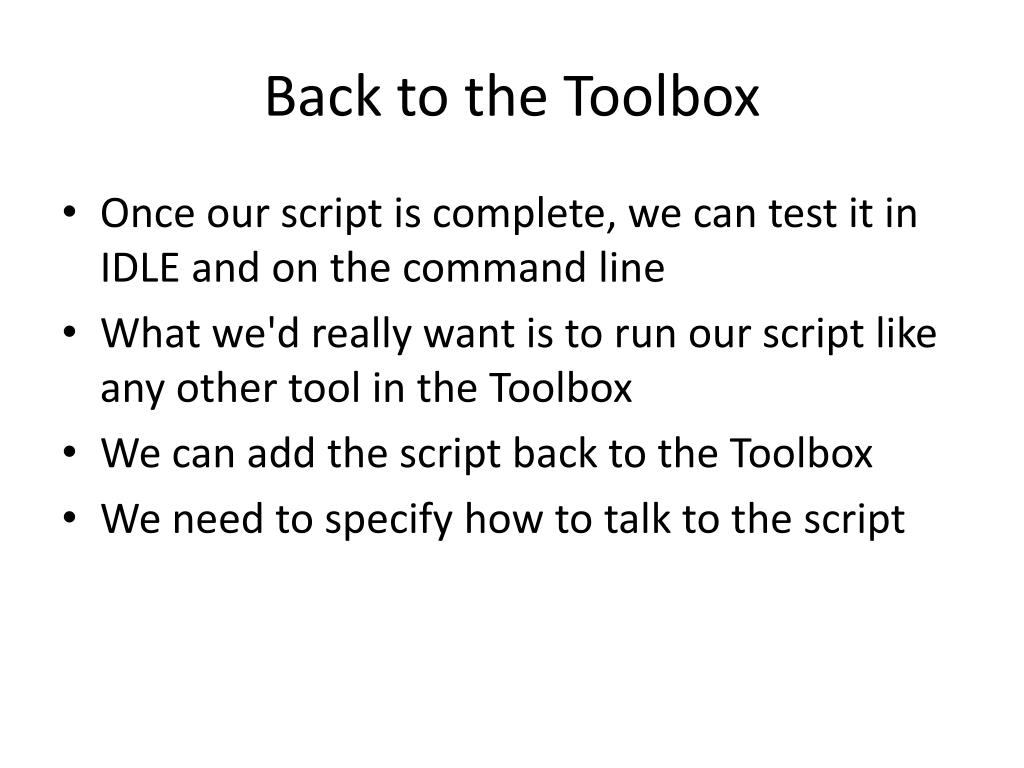 Back to the Toolbox

• Once our script is complete, we can test it in IDLE and on the command line
• What we'd really want is to run our script like any other tool in the Toolbox
• We can add the script back to the Toolbox
• We need to specify how to talk to the script